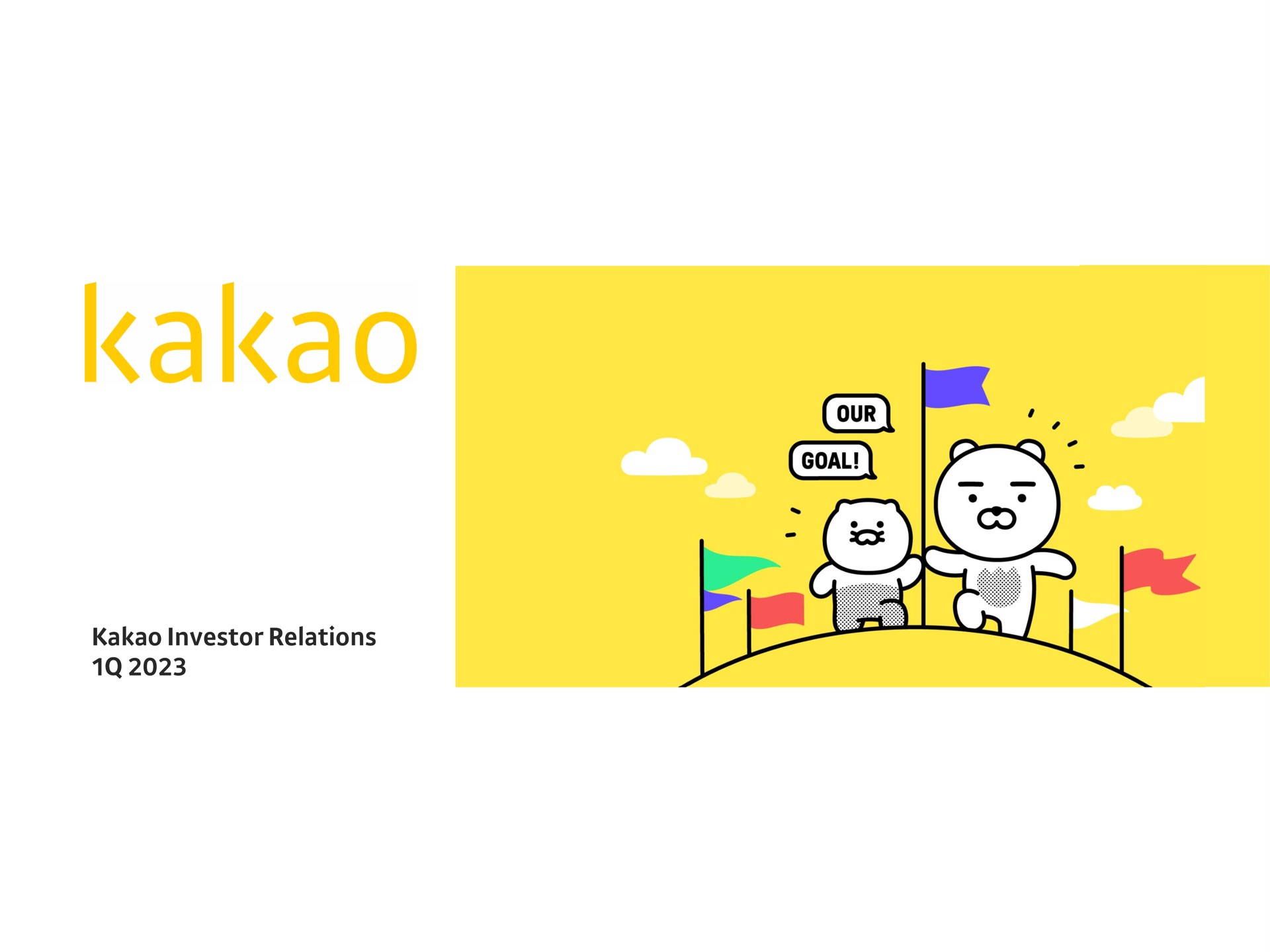 kakao

OUR

GOAL!

Kakao Investor Relations
1Q 2023